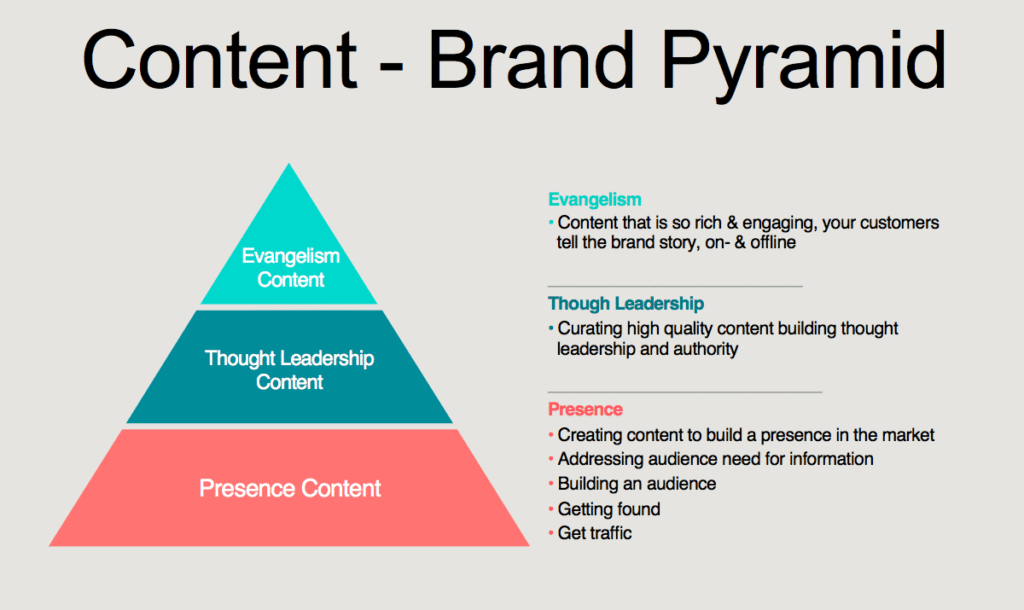 Content - Brand Pyramid

Evangelism Content

Thought Leadership Content

Presence Content

Evangelism
• Content that is so rich & engaging, your customers tell the brand story, on- & offline

Though Leadership
• Curating high quality content building thought leadership and authority

Presence
• Creating content to build a presence in the market
• Addressing audience need for information
• Building an audience
• Getting found
• Get traffic